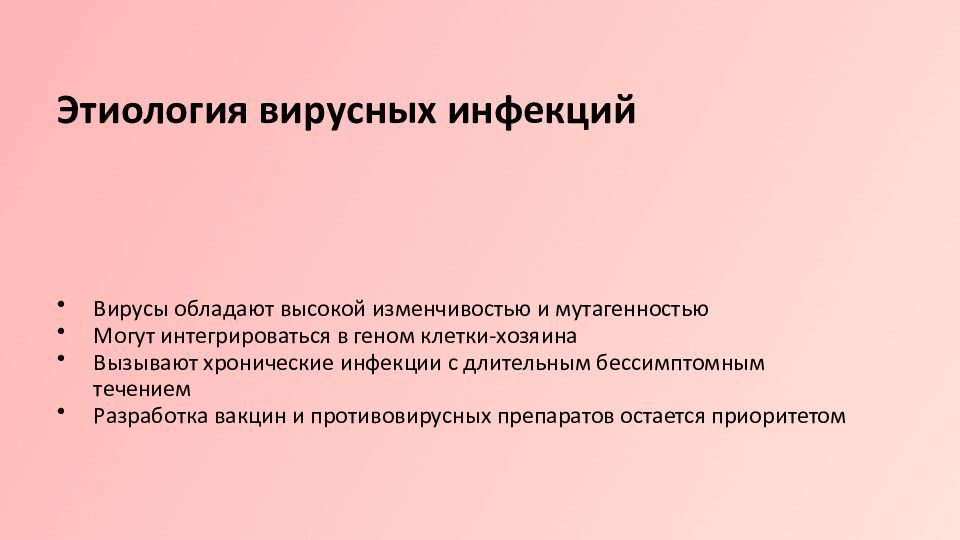 Этиология вирусных инфекций

• Вирусы обладают высокой изменчивостью и мутагенностью
• Могут интегрироваться в геном клетки-хозяина
• Вызывают хронические инфекции с длительным бессимптомным течением
• Разработка вакцин и противовирусных препаратов остается приоритетом